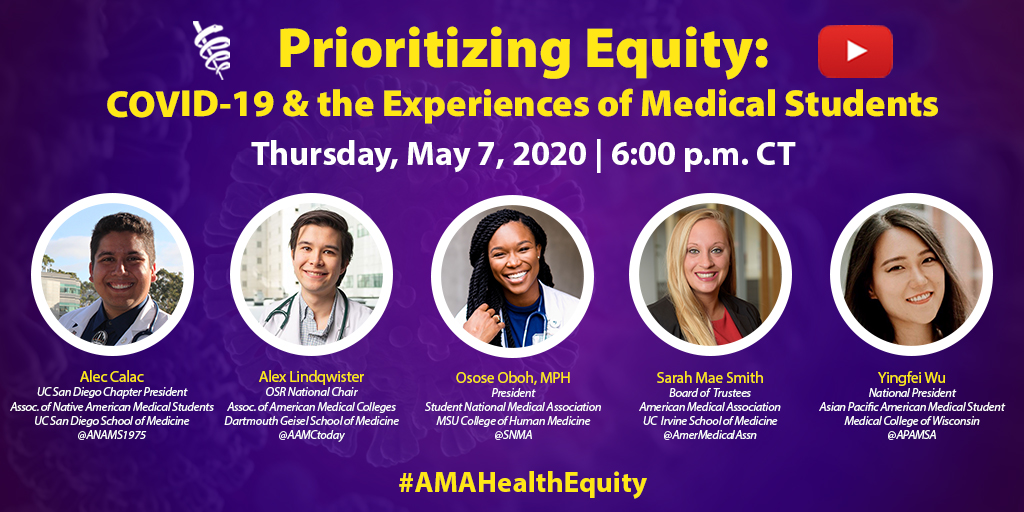 Prioritizing Equity:
COVID-19 & the Experiences of Medical Students

Thursday, May 7, 2020 | 6:00 p.m. CT

Alec Calac
UC San Diego Chapter President
Assoc. of Native American Medical Students
UC San Diego School of Medicine
@ANAMS1975

Alex Lindqwister
OSR National Chair
Assoc. of American Medical Colleges
Dartmouth Geisel School of Medicine
@AAMCtoday

Osose Oboh, MPH
President
Student National Medical Association
MSU College of Human Medicine
@SNMA

Sarah Mae Smith
Board of Trustees
American Medical Association
UC Irvine School of Medicine
@AmerMedicalAssn

Yingfei Wu
National President
Asian Pacific American Medical Student
Medical College of Wisconsin
@APAMSA

#AMAHealthEquity